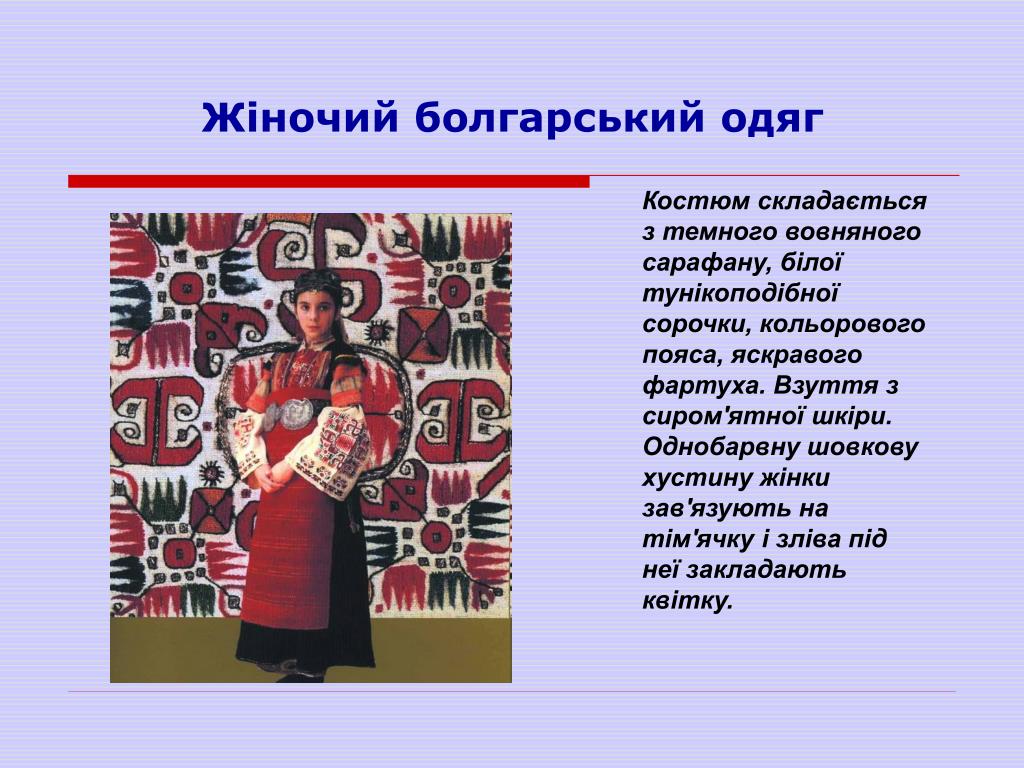 Жіночий болгарський одяг

Костюм складається з темного вовняного сарафану, білої тунікоподібної сорочки, кольорового пояса, яскравого фартуха. Взуття з сиром'ятної шкіри. Однобарвну шовкову хустину жінки зав'язують на тім'ячку і зліва під неї закладають квітку.